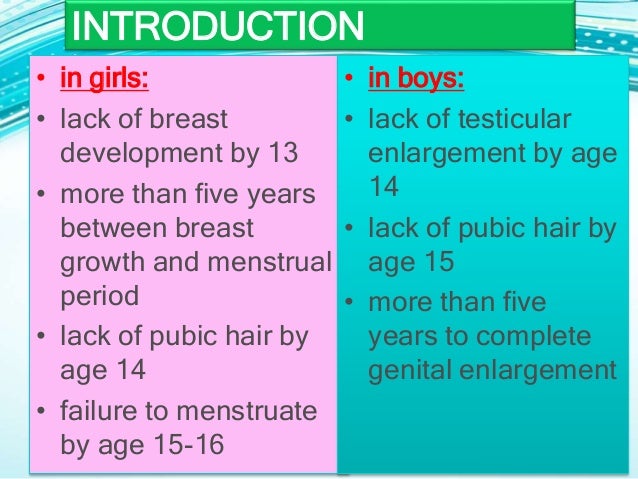 INTRODUCTION

• in girls:
• lack of breast development by 13
• more than five years between breast growth and menstrual period
• lack of pubic hair by age 14
• failure to menstruate by age 15-16

• in boys:
• lack of testicular enlargement by age 14
• lack of pubic hair by age 15
• more than five years to complete genital enlargement